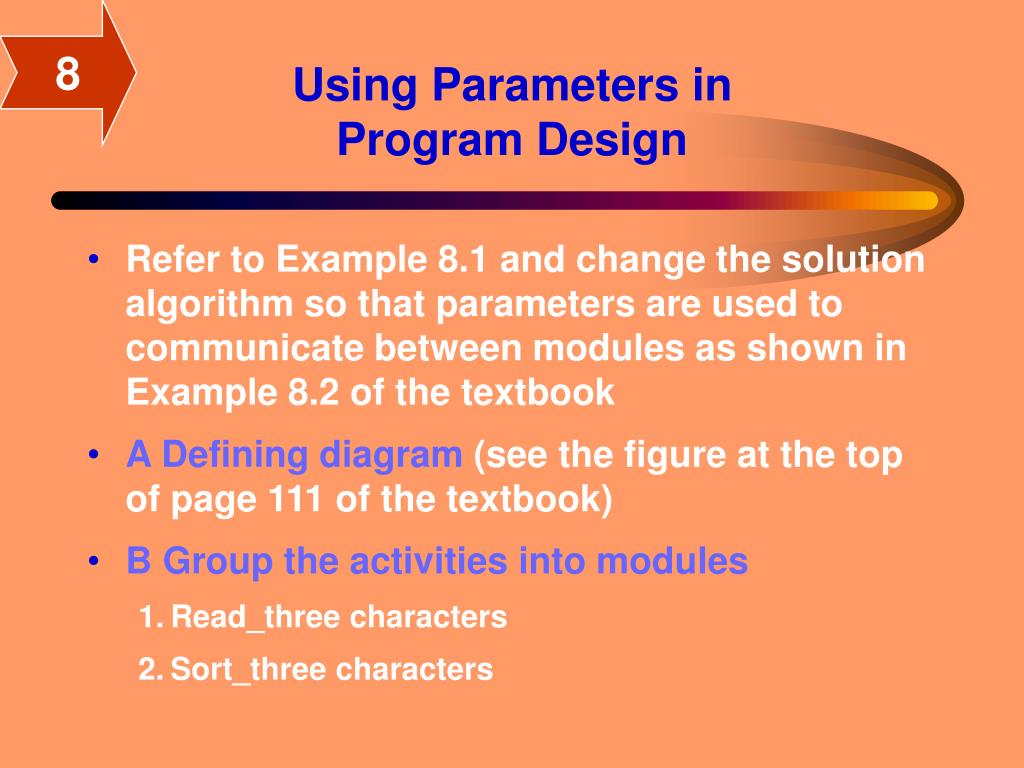 8

Using Parameters in Program Design

• Refer to Example 8.1 and change the solution algorithm so that parameters are used to communicate between modules as shown in Example 8.2 of the textbook

• A Defining diagram (see the figure at the top of page 111 of the textbook)

• B Group the activities into modules

1. Read_three characters

2. Sort_three characters